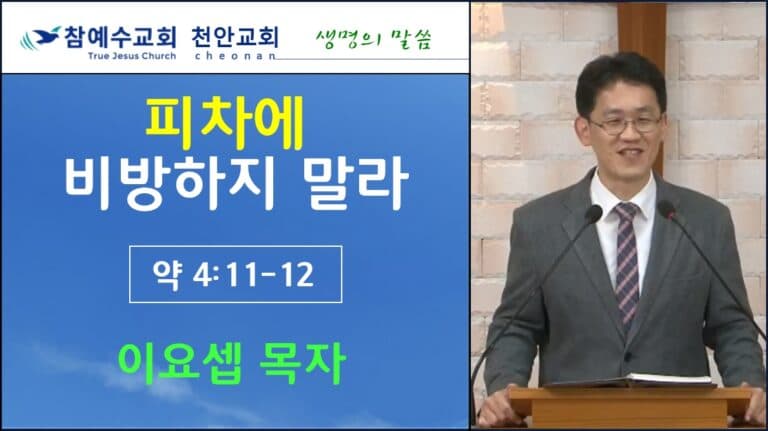 참예수교회 천안교회
True Jesus Church cheonan
생명의 말씀

피차에
비방하지 말라

약 4:11-12

이요셉 목자